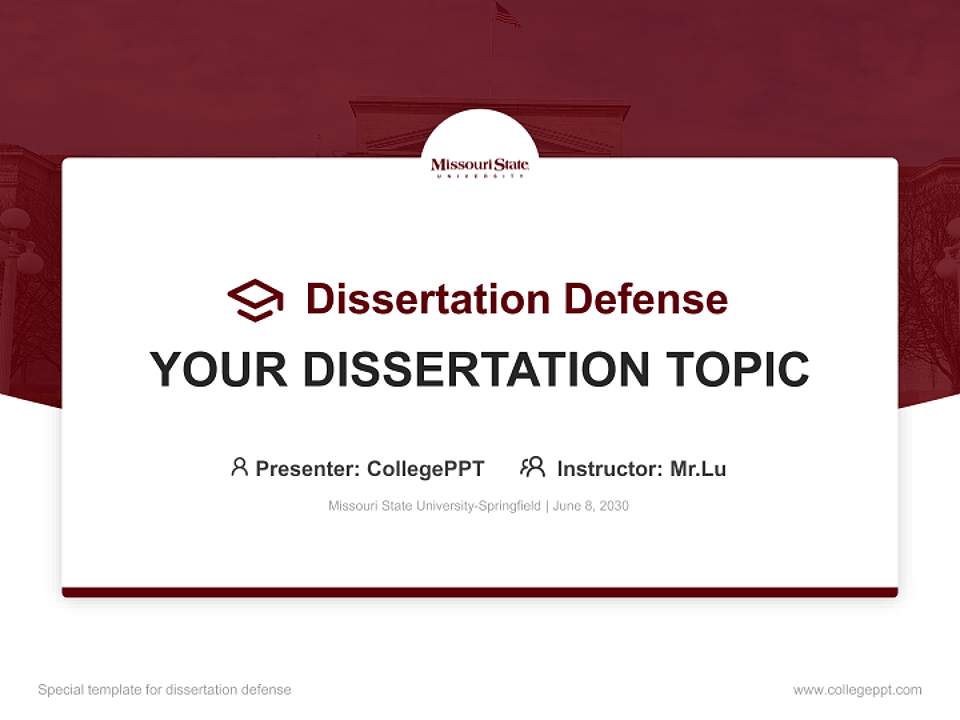 Missouri State
UNIVERSITY

Dissertation Defense

YOUR DISSERTATION TOPIC

Presenter: CollegePPT Instructor: Mr.Lu

Missouri State University-Springfield | June 8, 2030

Special template for dissertation defense

www.collegeppt.com